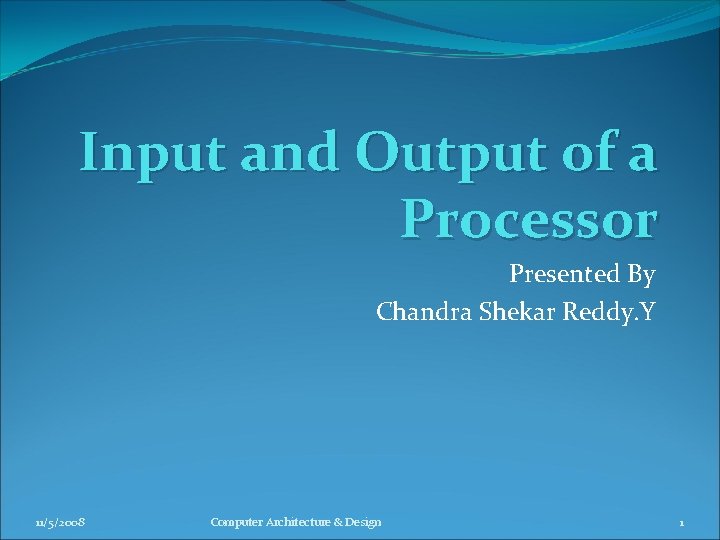 Input and Output of a Processor

Presented By
Chandra Shekar Reddy.Y

11/5/2008

Computer Architecture & Design

1